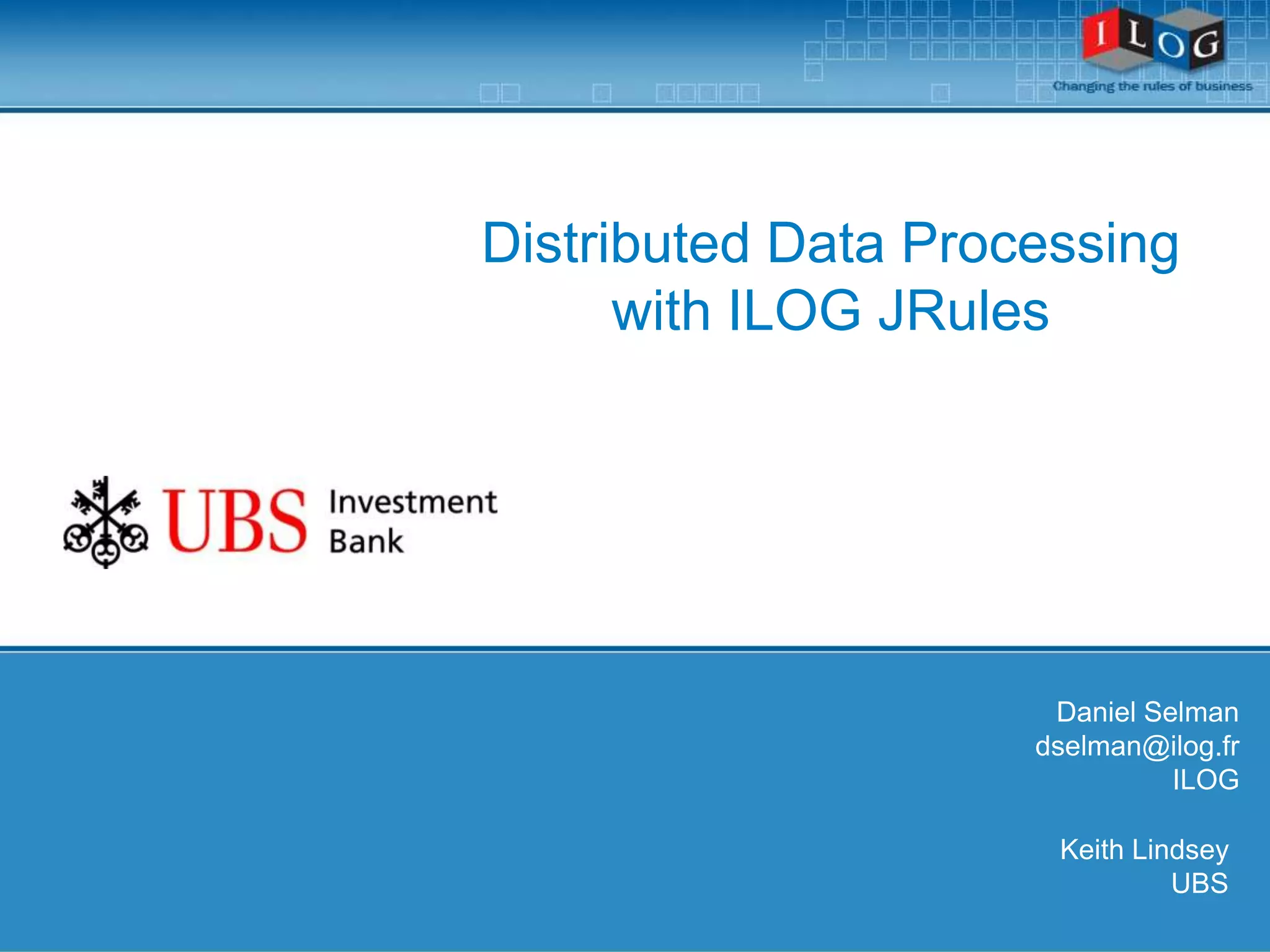 ILOG
Changing the rules of business

Distributed Data Processing with ILOG JRules

UBS Investment Bank

Daniel Selman
dselman@ilog.fr
ILOG

Keith Lindsey
UBS